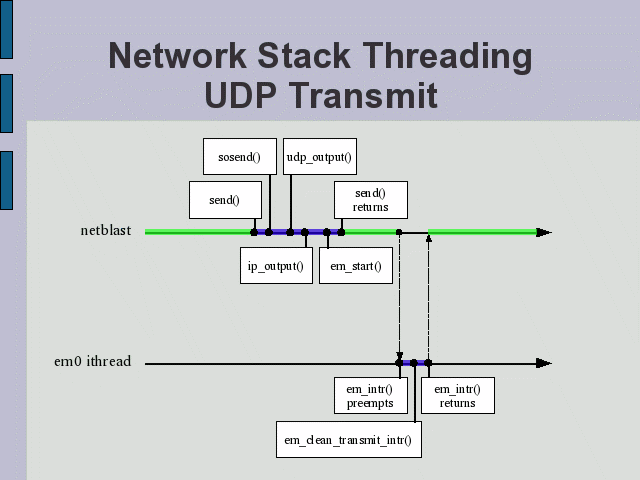 Network Stack Threading
UDP Transmit

sosend()

udp_output()

send()

send()
returns

netblast

ip_output()

em_start()

em0 ithread

em_intr()
preempts

em_intr()
returns

em_clean_transmit_intr()